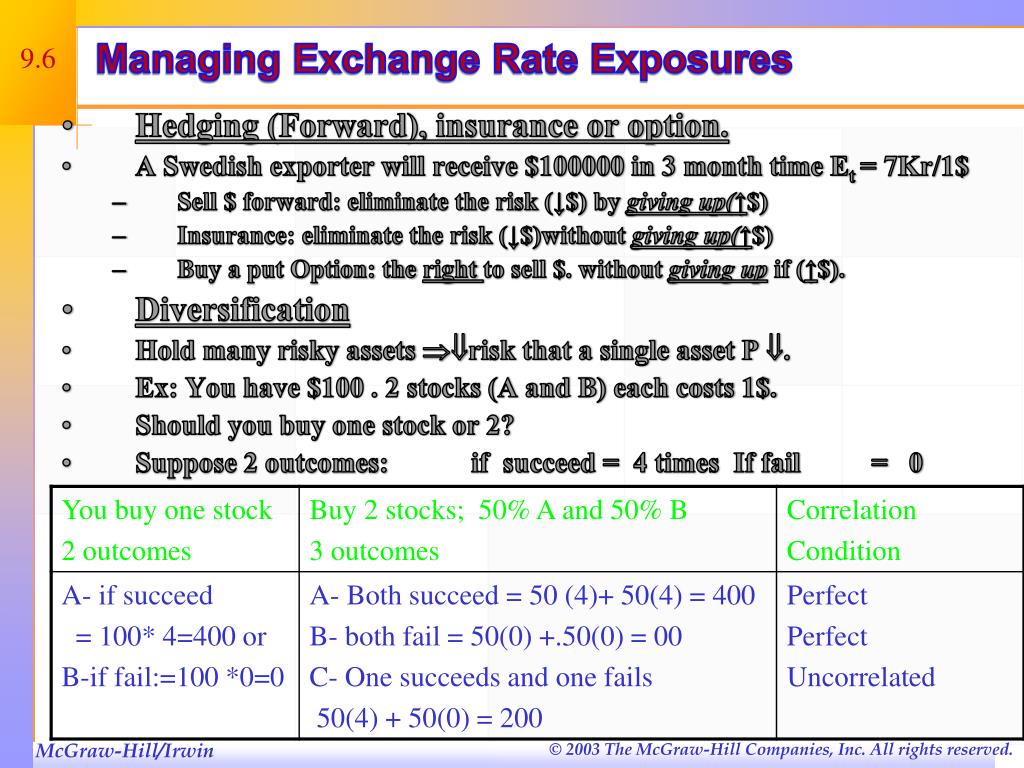 9.6

Managing Exchange Rate Exposures

• Hedging (Forward), insurance or option.
• A Swedish exporter will receive \$100000 in 3 month time $E_t$ = 7Kr/1\$
– Sell \$ forward: eliminate the risk (↓\$) by giving up(↑\$)
– Insurance: eliminate the risk (↓\$)without giving up(↑\$)
– Buy a put Option: the right to sell \$. without giving up if (↑\$).
• Diversification
• Hold many risky assets ⇒⇓risk that a single asset P ⇓.
• Ex: You have \$100 . 2 stocks (A and B) each costs 1\$.
• Should you buy one stock or 2?
• Suppose 2 outcomes: if succeed = 4 times If fail = 0

| You buy one stock 2 outcomes | Buy 2 stocks; 50% A and 50% B 3 outcomes | Correlation Condition |
|---|---|---|
| A- if succeed = 100* 4=400 or B-if fail:=100 *0=0 | A- Both succeed = 50 (4)+ 50(4) = 400 B- both fail = 50(0) +.50(0) = 00 C- One succeeds and one fails 50(4) + 50(0) = 200 | Perfect Perfect Uncorrelated |

McGraw-Hill/Irwin

© 2003 The McGraw-Hill Companies, Inc. All rights reserved.